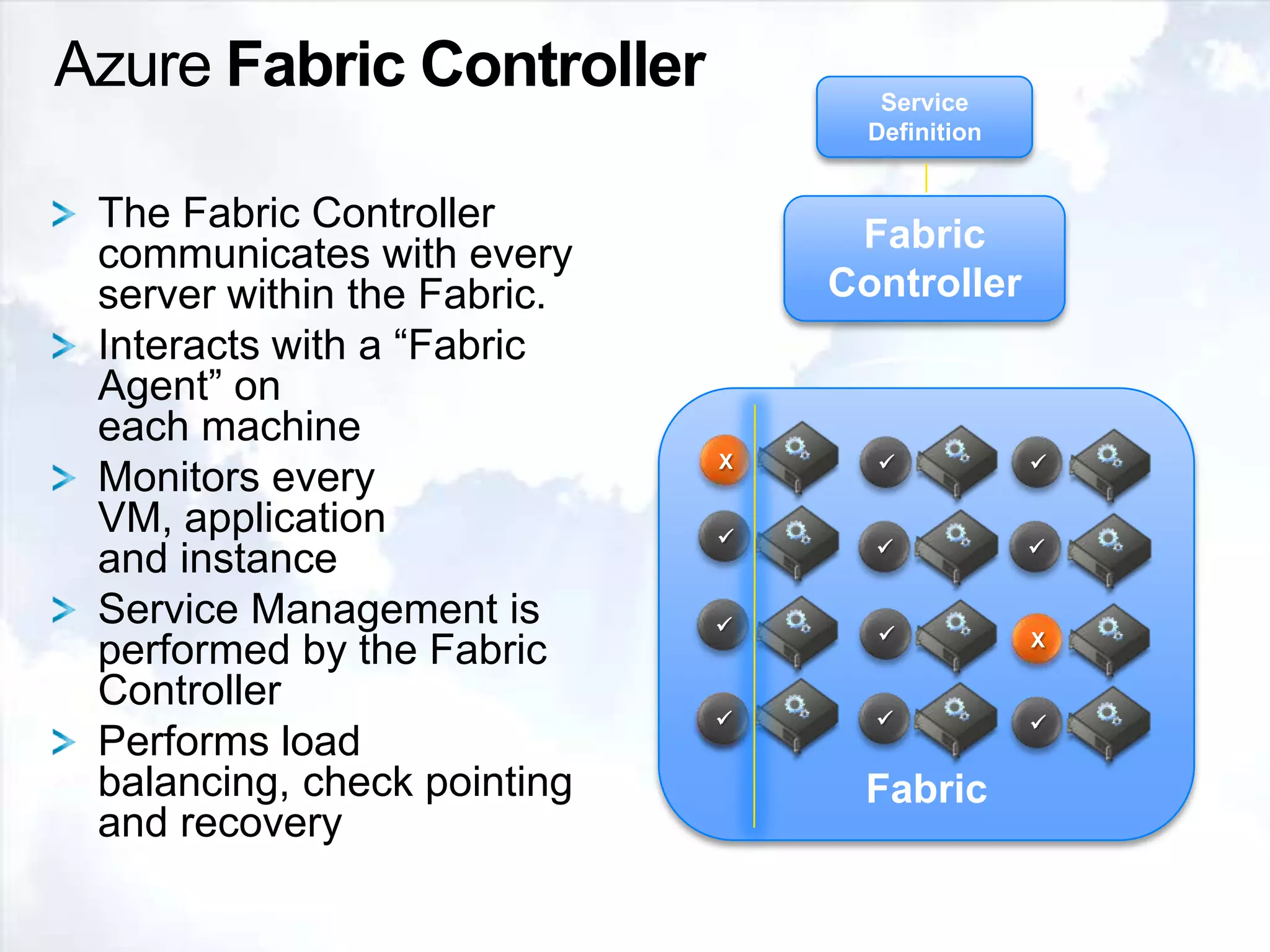 Azure Fabric Controller

> The Fabric Controller communicates with every server within the Fabric.
> Interacts with a “Fabric Agent” on each machine
> Monitors every VM, application and instance
> Service Management is performed by the Fabric Controller
> Performs load balancing, check pointing and recovery

Service Definition

Fabric Controller

X ✓ ✓
✓ ✓ ✓
✓ ✓ X
✓ ✓ ✓

Fabric